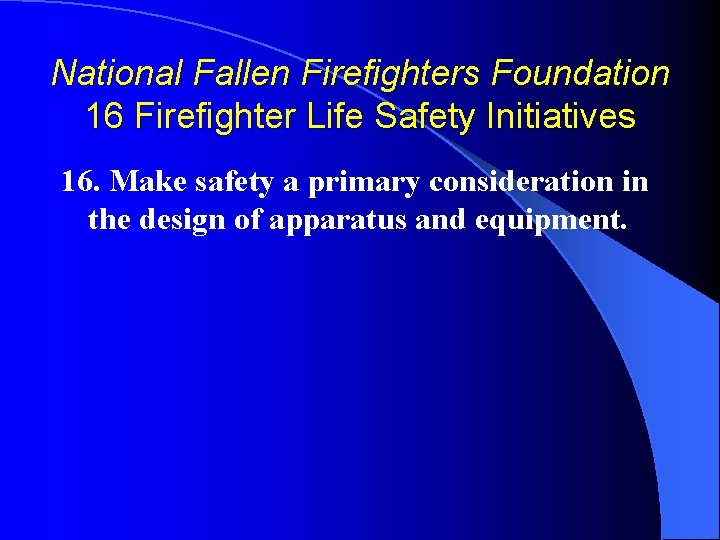 National Fallen Firefighters Foundation
16 Firefighter Life Safety Initiatives

16. Make safety a primary consideration in the design of apparatus and equipment.